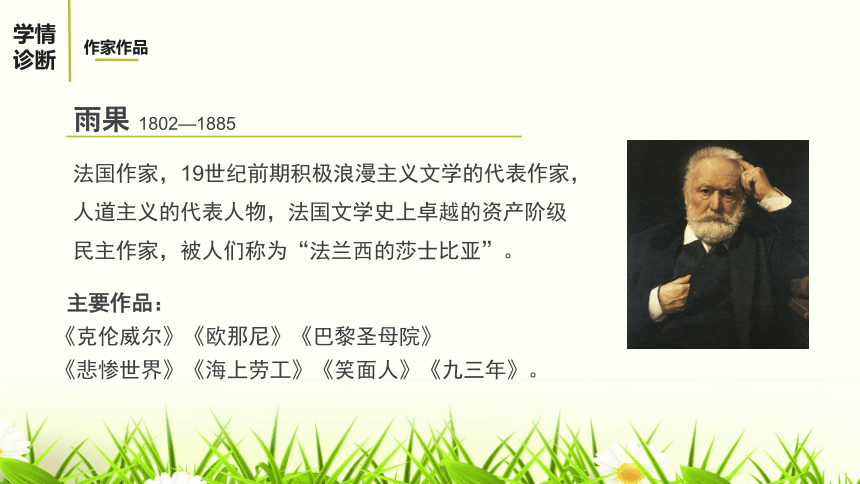 学情诊断

作家作品

雨果 1802—1885

法国作家，19世纪前期积极浪漫主义文学的代表作家，人道主义的代表人物，法国文学史上卓越的资产阶级民主作家，被人们称为“法兰西的莎士比亚”。

主要作品：
《克伦威尔》《欧那尼》《巴黎圣母院》
《悲惨世界》《海上劳工》《笑面人》《九三年》。